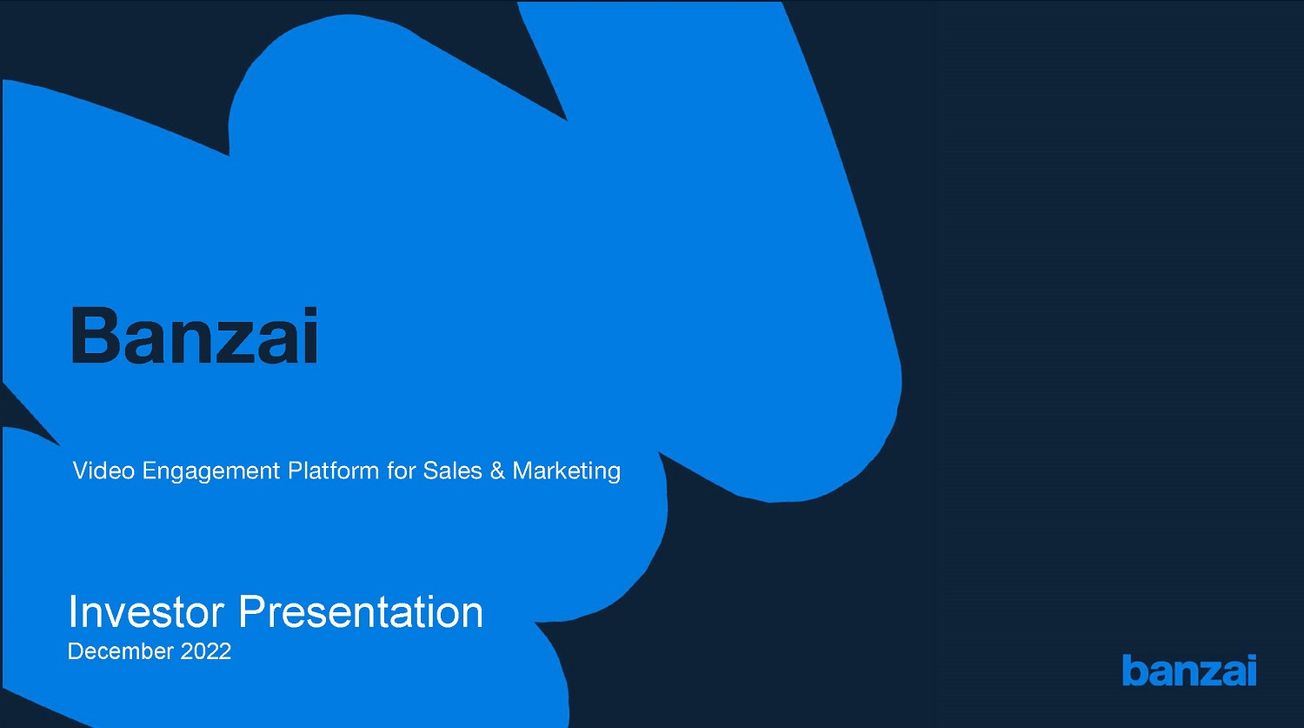 Banzai

Video Engagement Platform for Sales & Marketing

Investor Presentation
December 2022

banzai